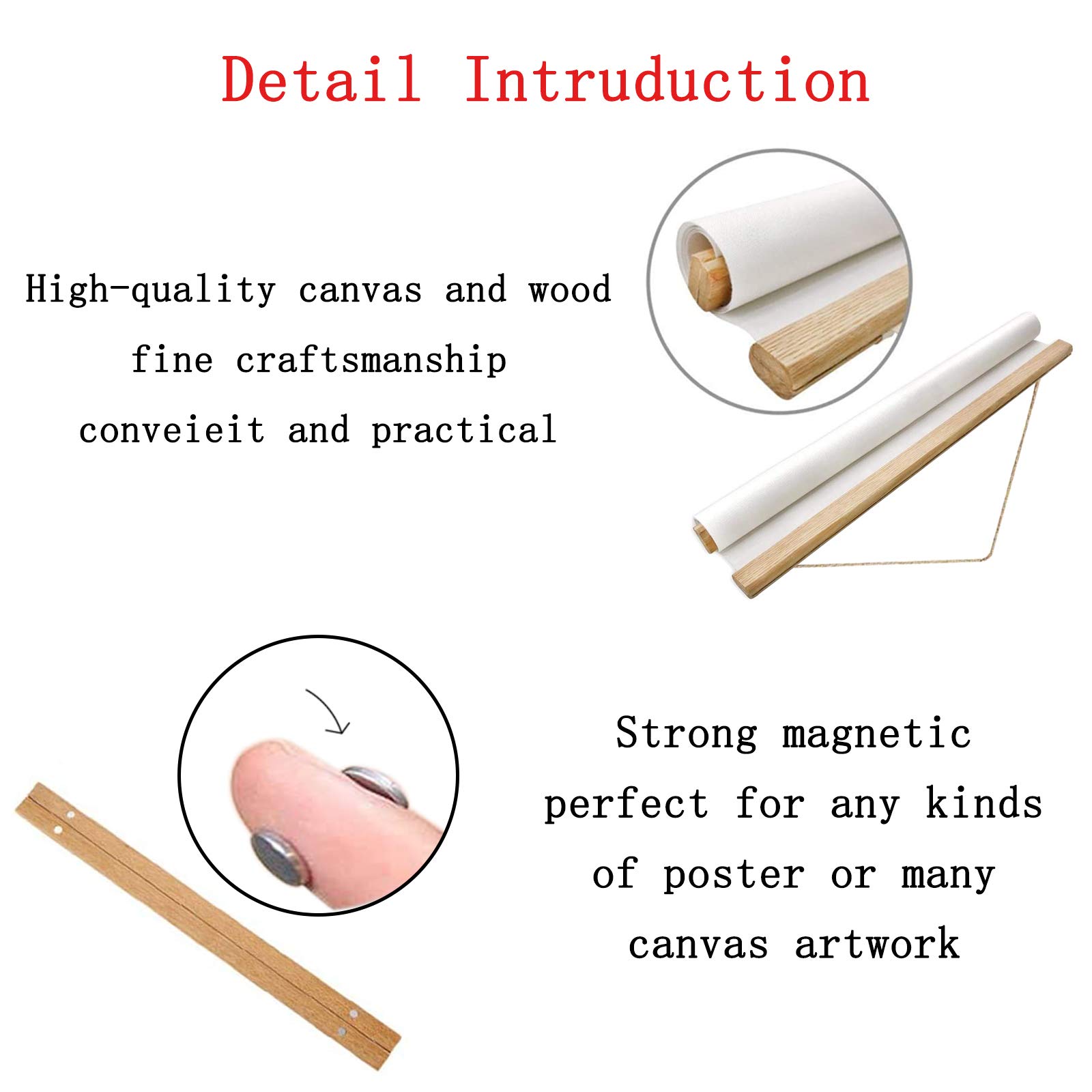 Detail Intruduction

High-quality canvas and wood
fine craftsmanship
conveieit and practical

Strong magnetic
perfect for any kinds
of poster or many
canvas artwork